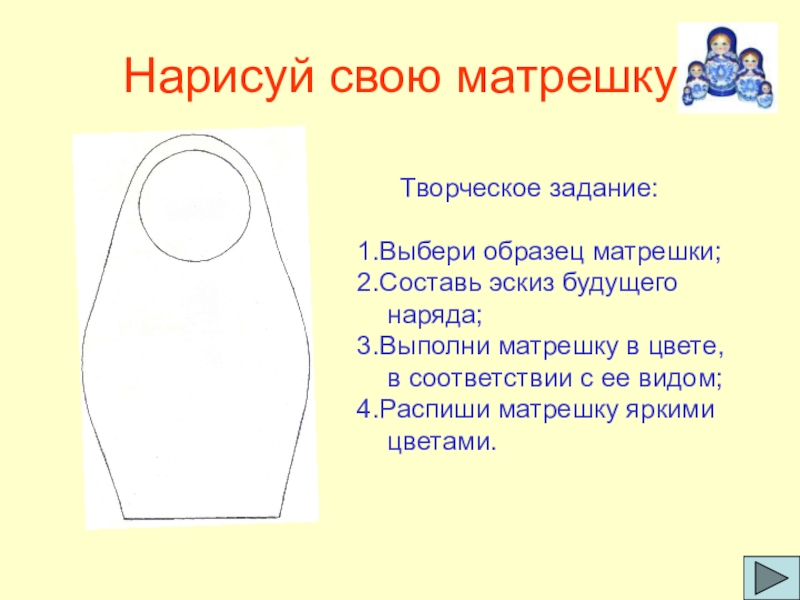 Нарисуй свою матрешку

Творческое задание:

1.Выбери образец матрешки;
2.Составь эскиз будущего наряда;
3.Выполни матрешку в цвете, в соответствии с ее видом;
4.Распиши матрешку яркими цветами.